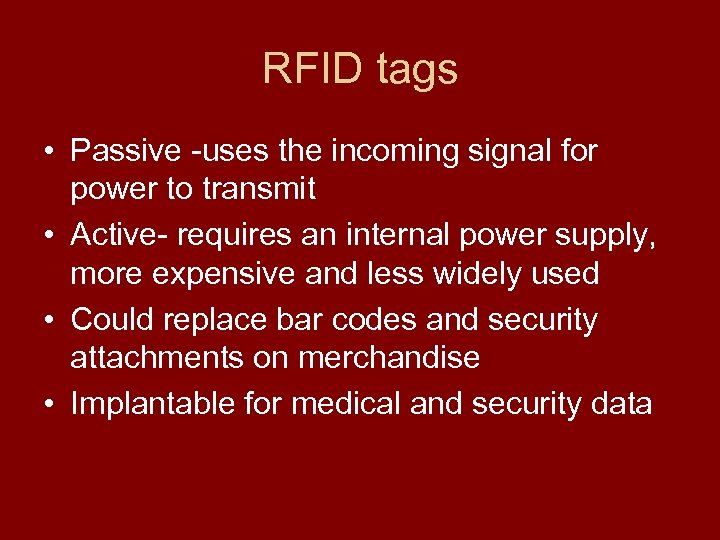 RFID tags

• Passive -uses the incoming signal for power to transmit
• Active- requires an internal power supply, more expensive and less widely used
• Could replace bar codes and security attachments on merchandise
• Implantable for medical and security data